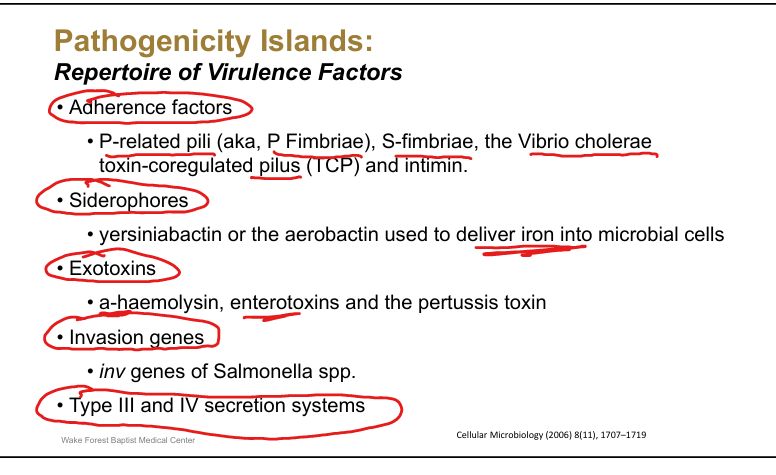 Pathogenicity Islands:
Repertoire of Virulence Factors

• Adherence factors
 • P-related pili (aka, P Fimbriae), S-fimbriae, the Vibrio cholerae toxin-coregulated pilus (TCP) and intimin.
• Siderophores
 • yersiniabactin or the aerobactin used to deliver iron into microbial cells
• Exotoxins
 • a-haemolysin, enterotoxins and the pertussis toxin
• Invasion genes
 • inv genes of Salmonella spp.
• Type III and IV secretion systems

Wake Forest Baptist Medical Center

Cellular Microbiology (2006) 8(11), 1707–1719